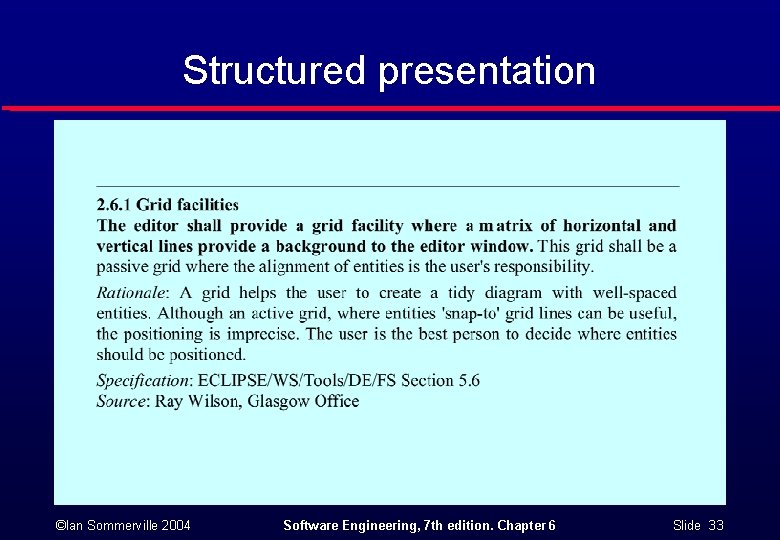 Structured presentation

2.6.1 Grid facilities
The editor shall provide a grid facility where a matrix of horizontal and vertical lines provide a background to the editor window. This grid shall be a passive grid where the alignment of entities is the user's responsibility.

Rationale: A grid helps the user to create a tidy diagram with well-spaced entities. Although an active grid, where entities 'snap-to' grid lines can be useful, the positioning is imprecise. The user is the best person to decide where entities should be positioned.

Specification: ECLIPSE/WS/Tools/DE/FS Section 5.6
Source: Ray Wilson, Glasgow Office

©Ian Sommerville 2004 Software Engineering, 7th edition. Chapter 6 Slide 33